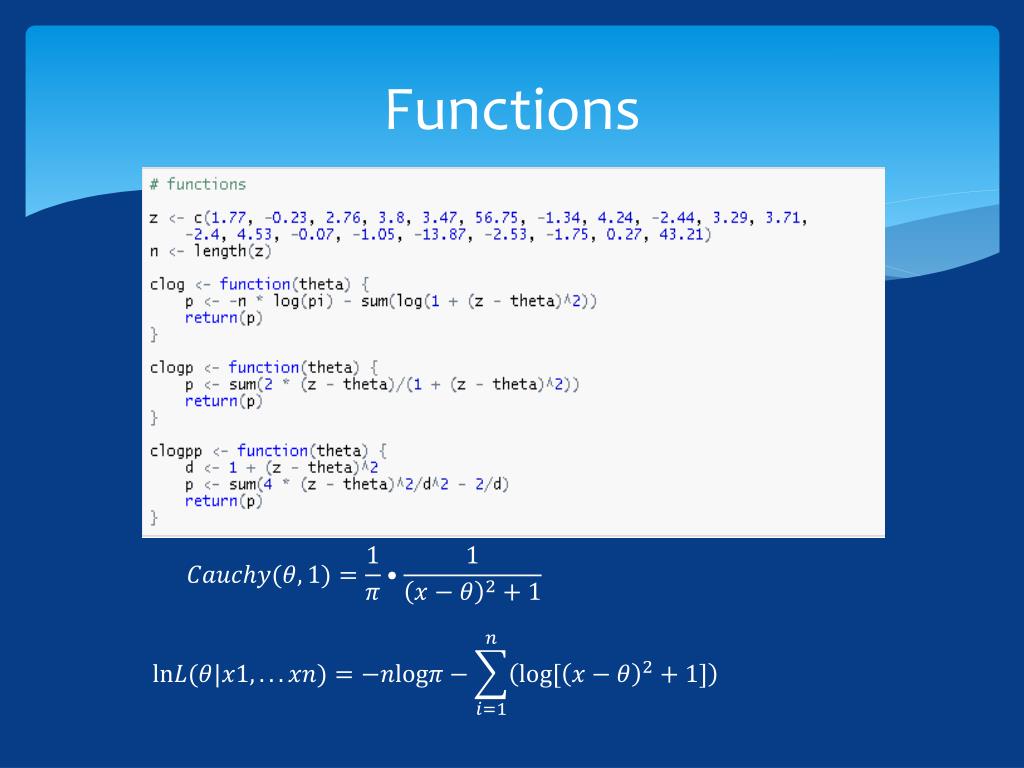 Functions

# functions

z <- c(1.77, -0.23, 2.76, 3.8, 3.47, 56.75, -1.34, 4.24, -2.44, 3.29, 3.71,
   -2.4, 4.53, -0.07, -1.05, -13.87, -2.53, -1.75, 0.27, 43.21)
n <- length(z)

clog <- function(theta) {
   p <- -n * log(pi) - sum(log(1 + (z - theta)^2))
   return(p)
}

clogp <- function(theta) {
   p <- sum(2 * (z - theta)/(1 + (z - theta)^2))
   return(p)
}

clogpp <- function(theta) {
   d <- 1 + (z - theta)^2
   p <- sum(4 * (z - theta)^2/d^2 - 2/d)
   return(p)
}

$Cauchy(\theta, 1) = \frac{1}{\pi} \bullet \frac{1}{(x-\theta)^2+1}$

$\ln L(\theta|x1, \ldots xn) = -n\log\pi - \sum_{i=1}^{n}(\log[(x-\theta)^2+1])$